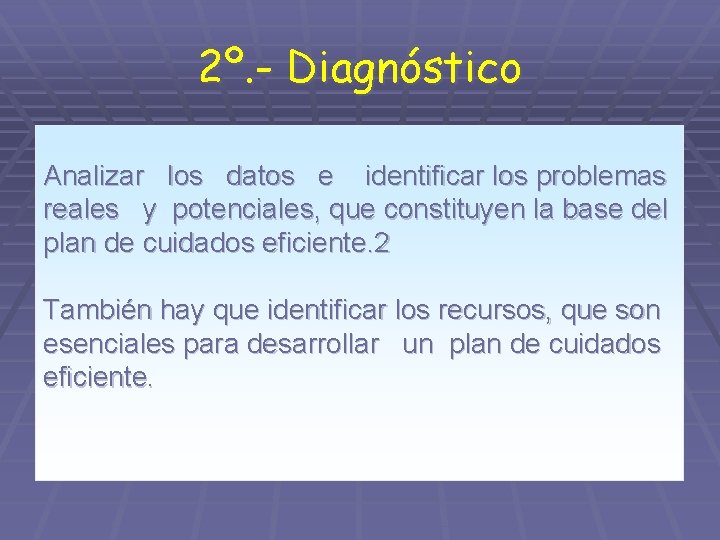 2º.- Diagnóstico

Analizar los datos e identificar los problemas reales y potenciales, que constituyen la base del plan de cuidados eficiente.2

También hay que identificar los recursos, que son esenciales para desarrollar un plan de cuidados eficiente.